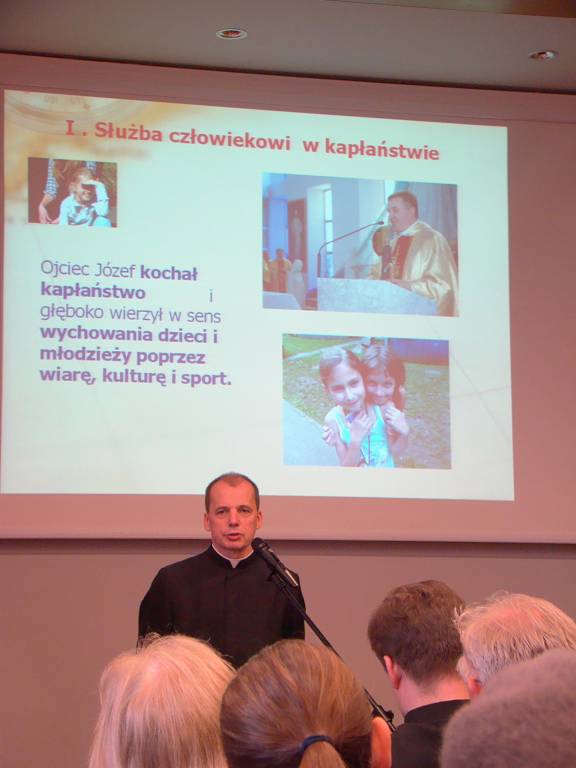 I . Służba człowiekowi w kapłaństwie

Ojciec Józef kochał kapłaństwo i głęboko wierzył w sens wychowania dzieci i młodzieży poprzez wiarę, kulturę i sport.